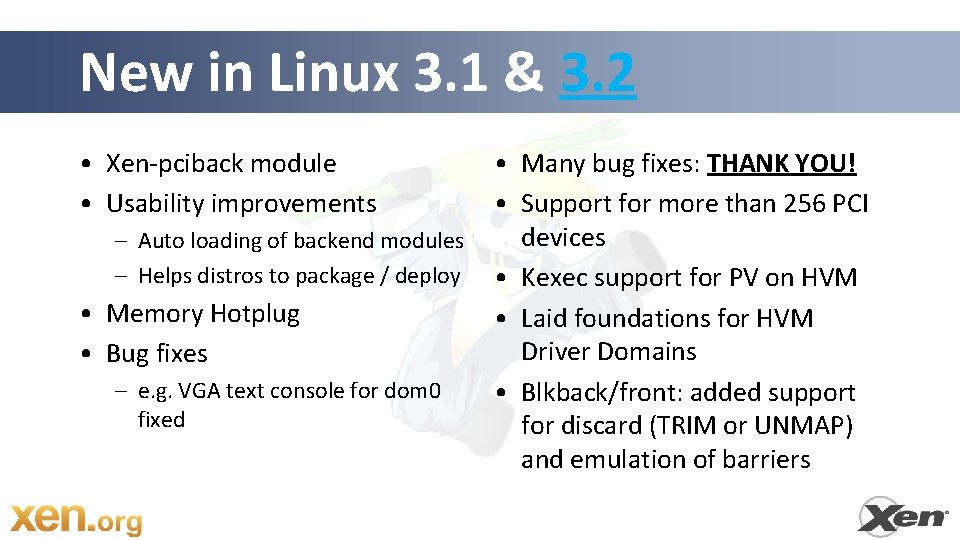 New in Linux 3.1 & 3.2

• Xen-pciback module
• Usability improvements
– Auto loading of backend modules
– Helps distros to package / deploy
• Memory Hotplug
• Bug fixes
– e.g. VGA text console for dom0 fixed

• Many bug fixes: THANK YOU!
• Support for more than 256 PCI devices
• Kexec support for PV on HVM
• Laid foundations for HVM Driver Domains
• Blkback/front: added support for discard (TRIM or UNMAP) and emulation of barriers

xen.org

Xen